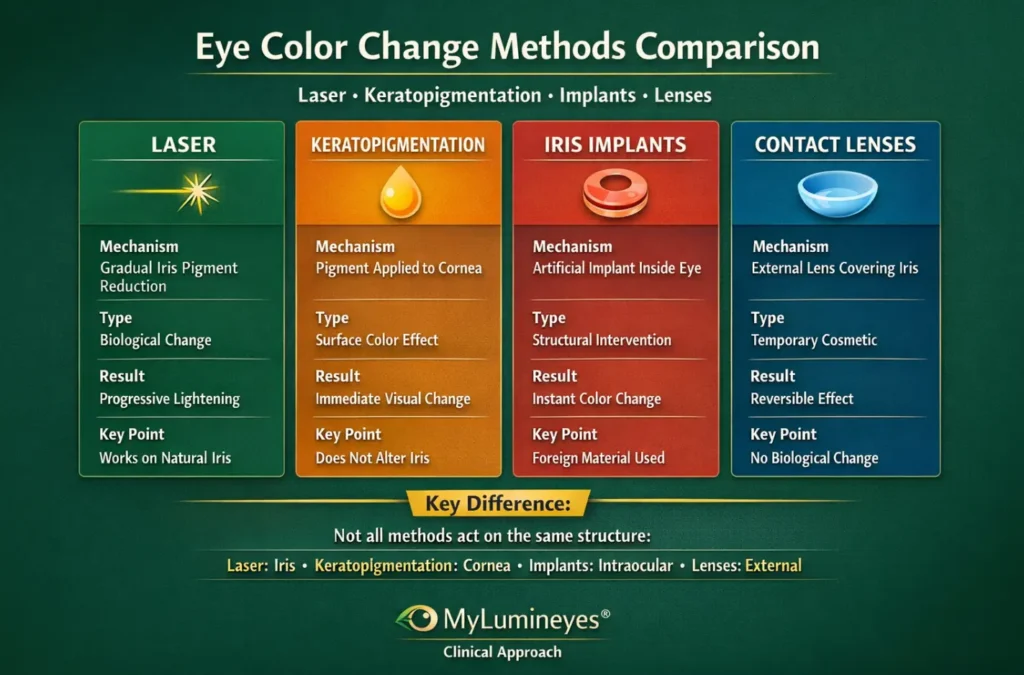 Eye Color Change Methods Comparison

Laser • Keratopigmentation • Implants • Lenses

LASER

Mechanism
Gradual Iris Pigment Reduction

Type
Biological Change

Result
Progressive Lightening

Key Point
Works on Natural Iris

KERATOPIGMENTATION

Mechanism
Pigment Applied to Cornea

Type
Surface Color Effect

Result
Immediate Visual Change

Key Point
Does Not Alter Iris

IRIS IMPLANTS

Mechanism
Artificial Implant Inside Eye

Type
Structural Intervention

Result
Instant Color Change

Key Point
Foreign Material Used

CONTACT LENSES

Mechanism
External Lens Covering Iris

Type
Temporary Cosmetic

Result
Reversible Effect

Key Point
No Biological Change

Key Difference:

Not all methods act on the same structure:

Laser: Iris • Keratopigmentation: Cornea • Implants: Intraocular • Lenses: External

MyLumineyes®
Clinical Approach